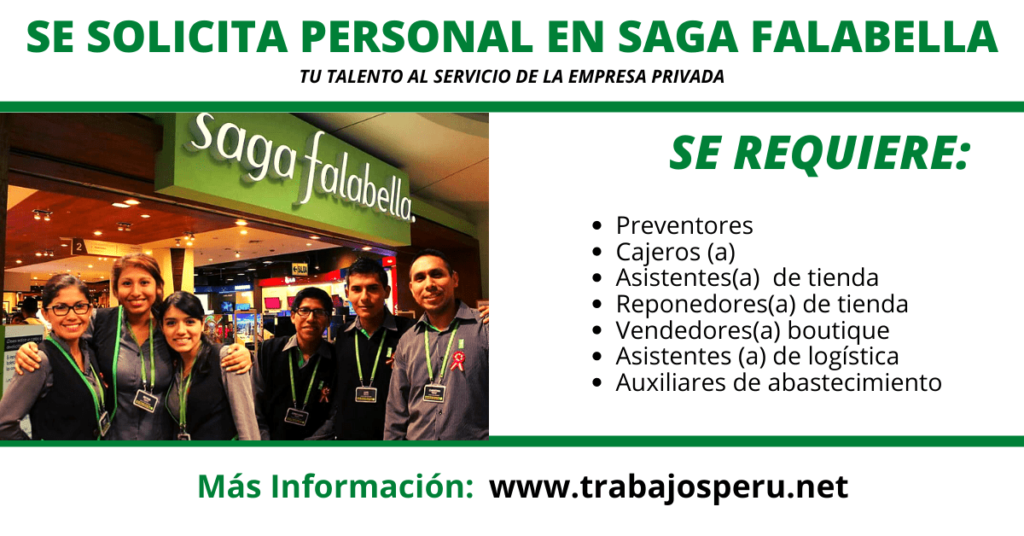 SE SOLICITA PERSONAL EN SAGA FALABELLA

TU TALENTO AL SERVICIO DE LA EMPRESA PRIVADA

saga falabella.

2

SE REQUIERE:

- Preventores
- Cajeros (a)
- Asistentes(a) de tienda
- Reponedores(a) de tienda
- Vendedores(a) boutique
- Asistentes (a) de logística
- Auxiliares de abastecimiento

Más Información: www.trabajosperu.net